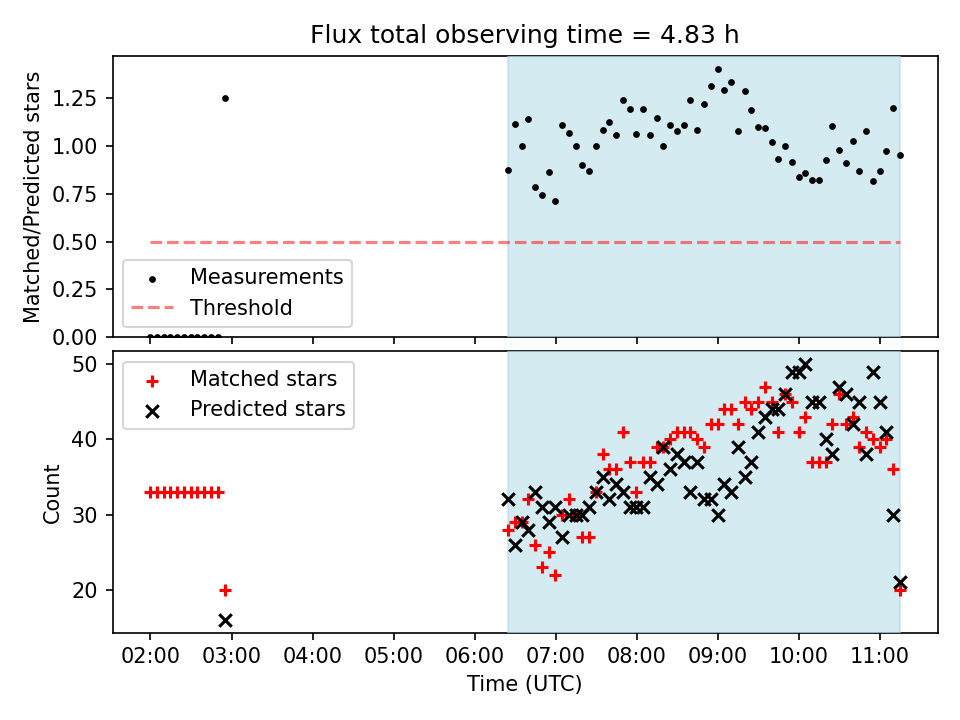 Flux total observing time = 4.83 h

Matched/Predicted stars

1.25
1.00
0.75
0.50
0.25
0.00

Measurements
Threshold

Count

50
40
30
20

Matched stars
Predicted stars

02:00 03:00 04:00 05:00 06:00 07:00 08:00 09:00 10:00 11:00

Time (UTC)